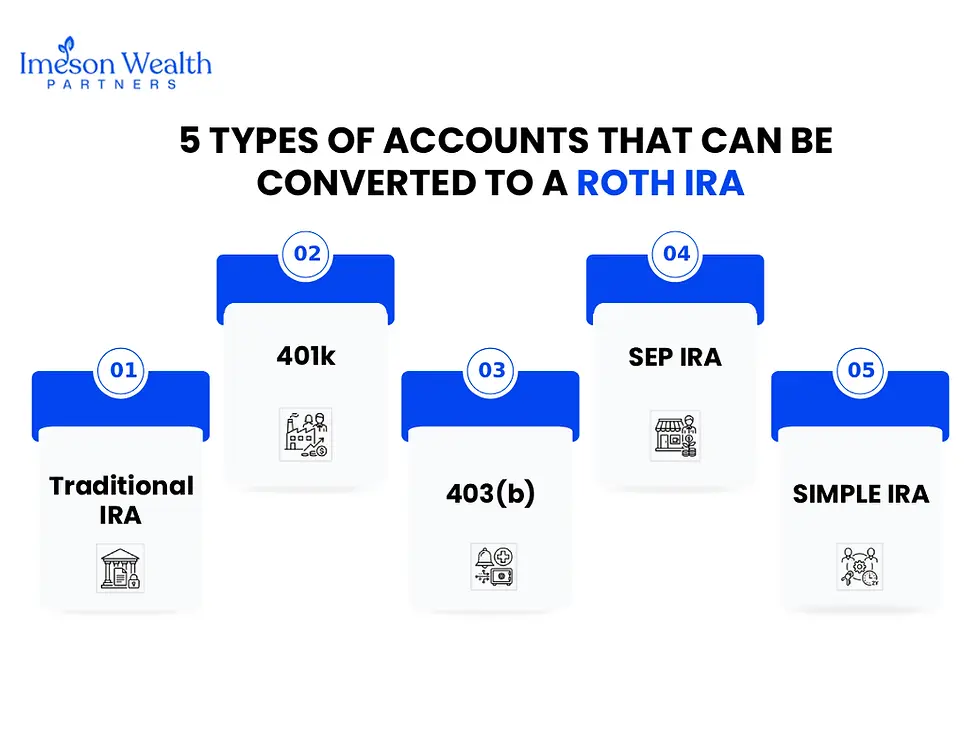 Imeson Wealth
PARTNERS

5 TYPES OF ACCOUNTS THAT CAN BE CONVERTED TO A ROTH IRA

01
Traditional IRA

02
401k

03
403(b)

04
SEP IRA

05
SIMPLE IRA